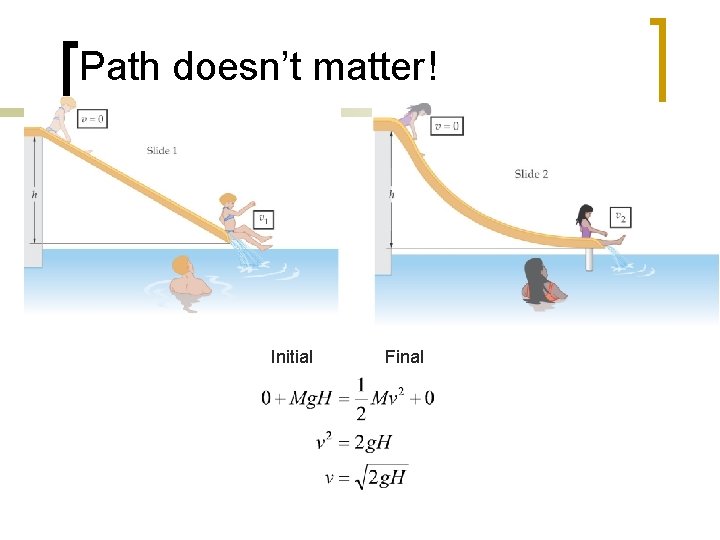 Path doesn't matter!

$v = 0$

Slide 1

$h$

$v_1$

$v = 0$

Slide 2

$h$

$v_2$

Initial Final

$0 + MgH = \frac{1}{2}Mv^2 + 0$

$v^2 = 2gH$

$v = \sqrt{2gH}$